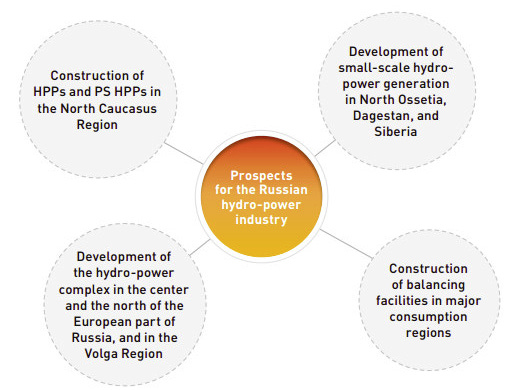 Construction of HPPs and PS HPPs in the North Caucasus Region

Development of small-scale hydro-power generation in North Ossetia, Dagestan, and Siberia

Prospects for the Russian hydro-power industry

Development of the hydro-power complex in the center and the north of the European part of Russia, and in the Volga Region

Construction of balancing facilities in major consumption regions